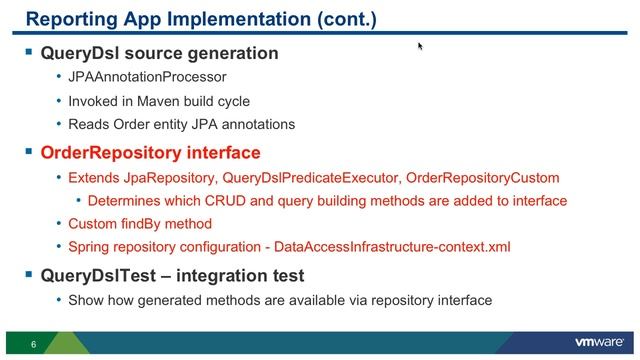 Reporting App Implementation (cont.)

▪ QueryDsl source generation

• JPAAnnotationProcessor

• Invoked in Maven build cycle

• Reads Order entity JPA annotations

▪ OrderRepository interface

• Extends JpaRepository, QueryDslPredicateExecutor, OrderRepositoryCustom

• Determines which CRUD and query building methods are added to interface

• Custom findBy method

• Spring repository configuration - DataAccessInfrastructure-context.xml

▪ QueryDslTest – integration test

• Show how generated methods are available via repository interface

6

vmware